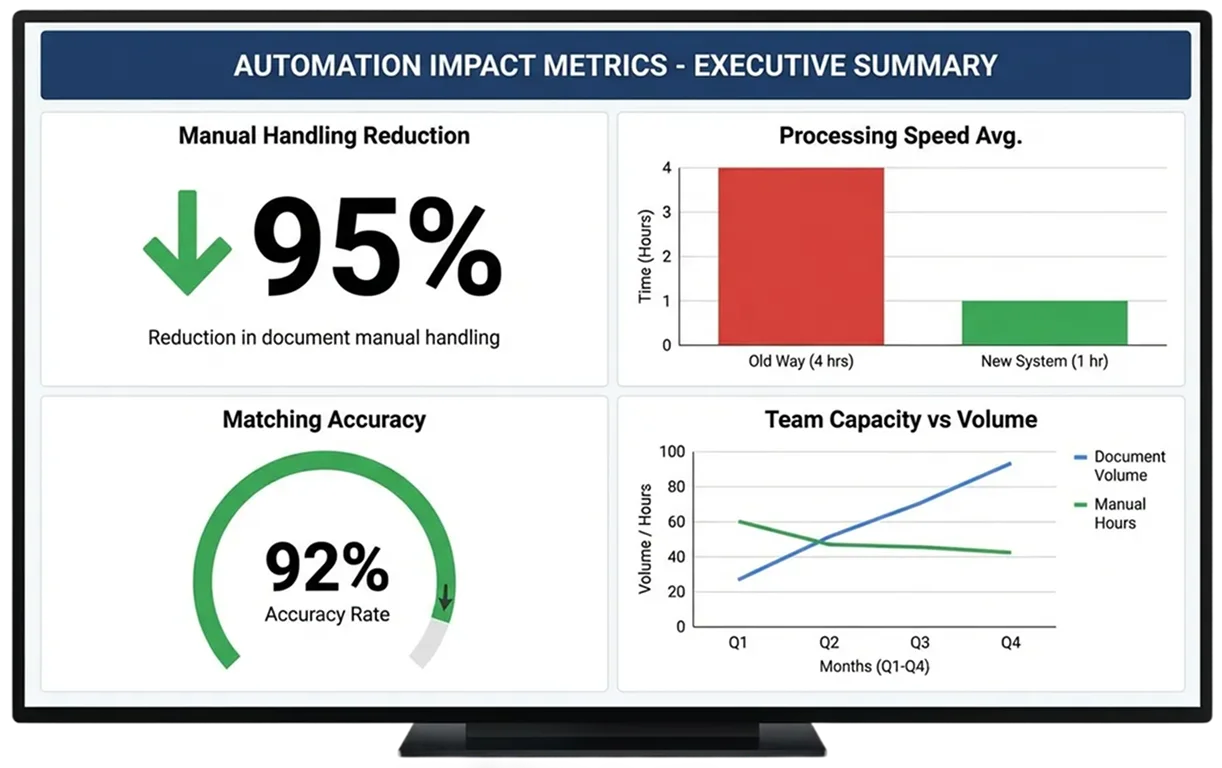 AUTOMATION IMPACT METRICS - EXECUTIVE SUMMARY

Manual Handling Reduction

95%

Reduction in document manual handling

Processing Speed Avg.

Time (Hours)
4
3
2
1
0
Old Way (4 hrs)
New System (1 hr)

Matching Accuracy

92%
Accuracy Rate

Team Capacity vs Volume

Volume / Hours
100
80
60
40
20
0
Q1
Q2
Q3
Q4
Months (Q1-Q4)
Document Volume
Manual Hours